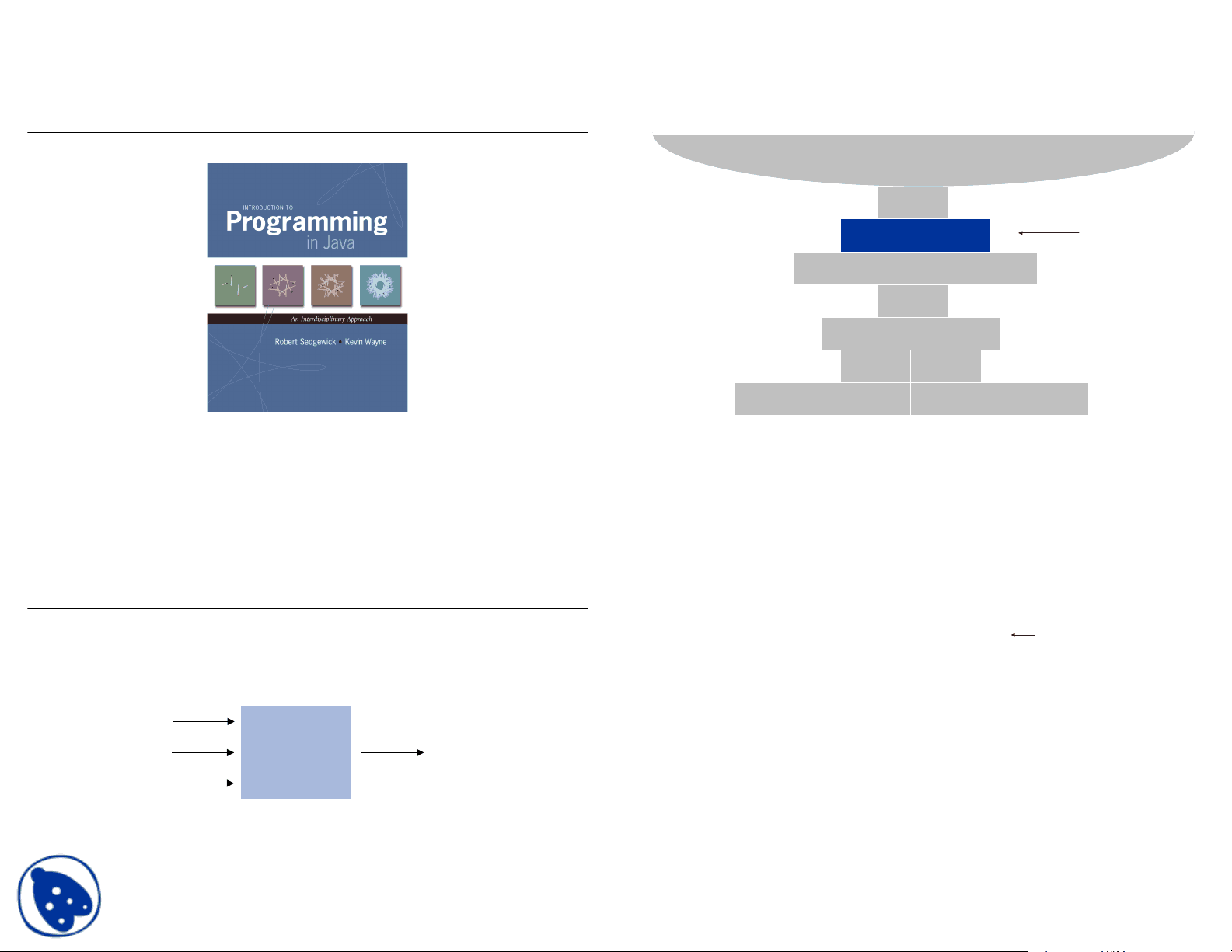 INTRODUCTION TO

Programming

in Java

An Interdisciplinary Approach

Robert Sedgewick • Kevin Wayne